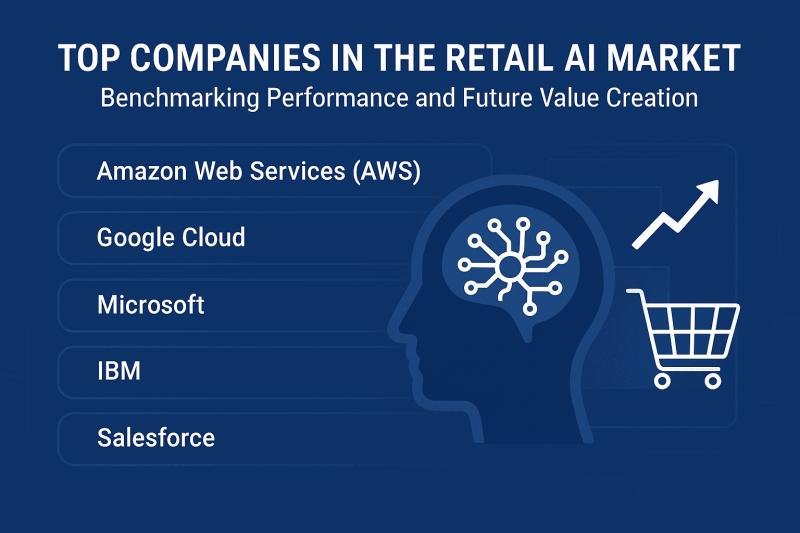 TOP COMPANIES IN THE RETAIL AI MARKET
Benchmarking Performance and Future Value Creation

Amazon Web Services (AWS)

Google Cloud

Microsoft

IBM

Salesforce